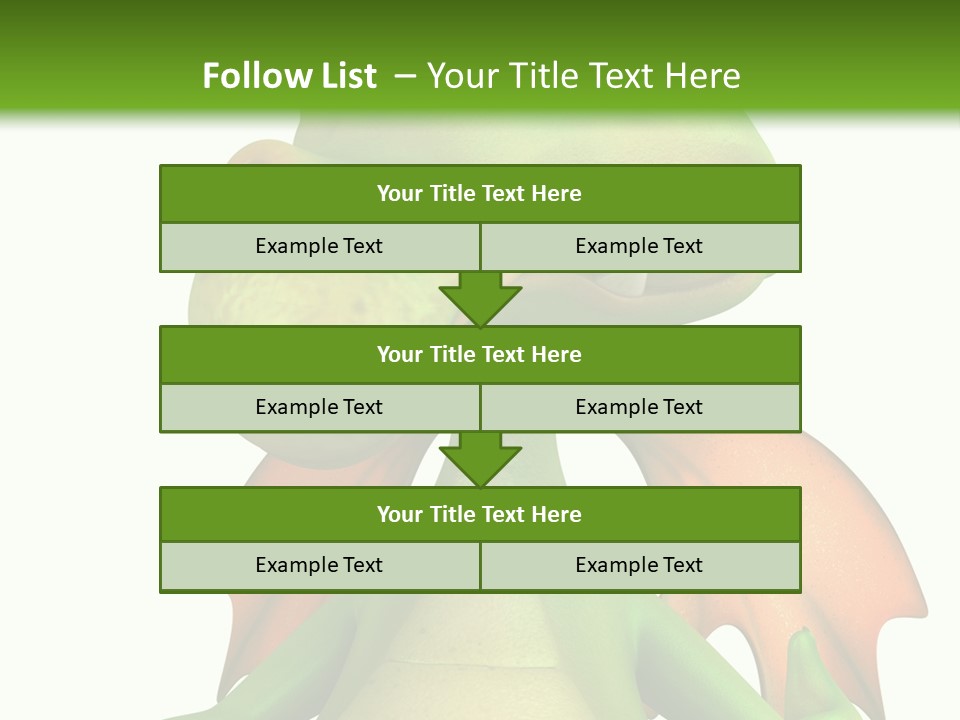 Follow List – Your Title Text Here

Your Title Text Here

Example Text

Example Text

Your Title Text Here

Example Text

Example Text

Your Title Text Here

Example Text

Example Text